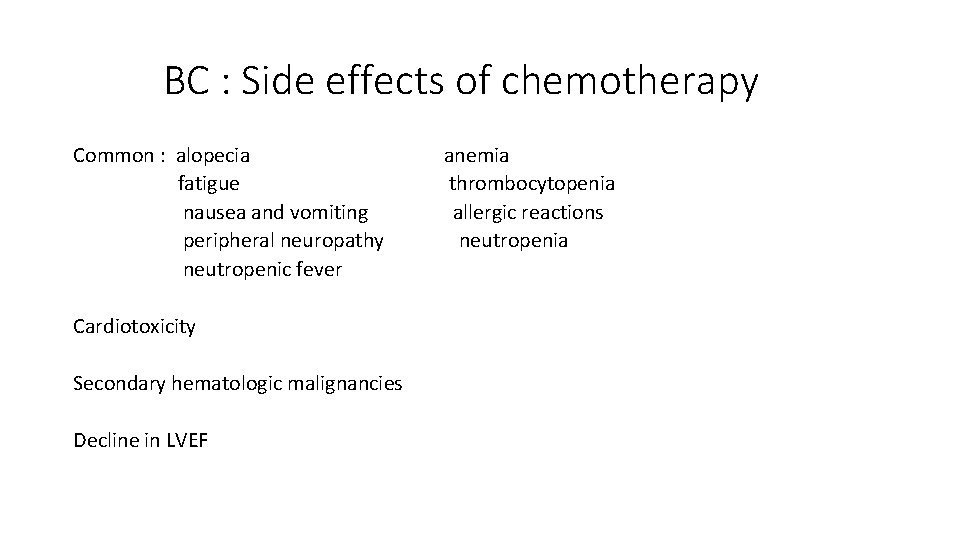 BC : Side effects of chemotherapy

Common : alopecia
fatigue
nausea and vomiting
peripheral neuropathy
neutropenic fever

anemia
thrombocytopenia
allergic reactions
neutropenia

Cardiotoxicity

Secondary hematologic malignancies

Decline in LVEF